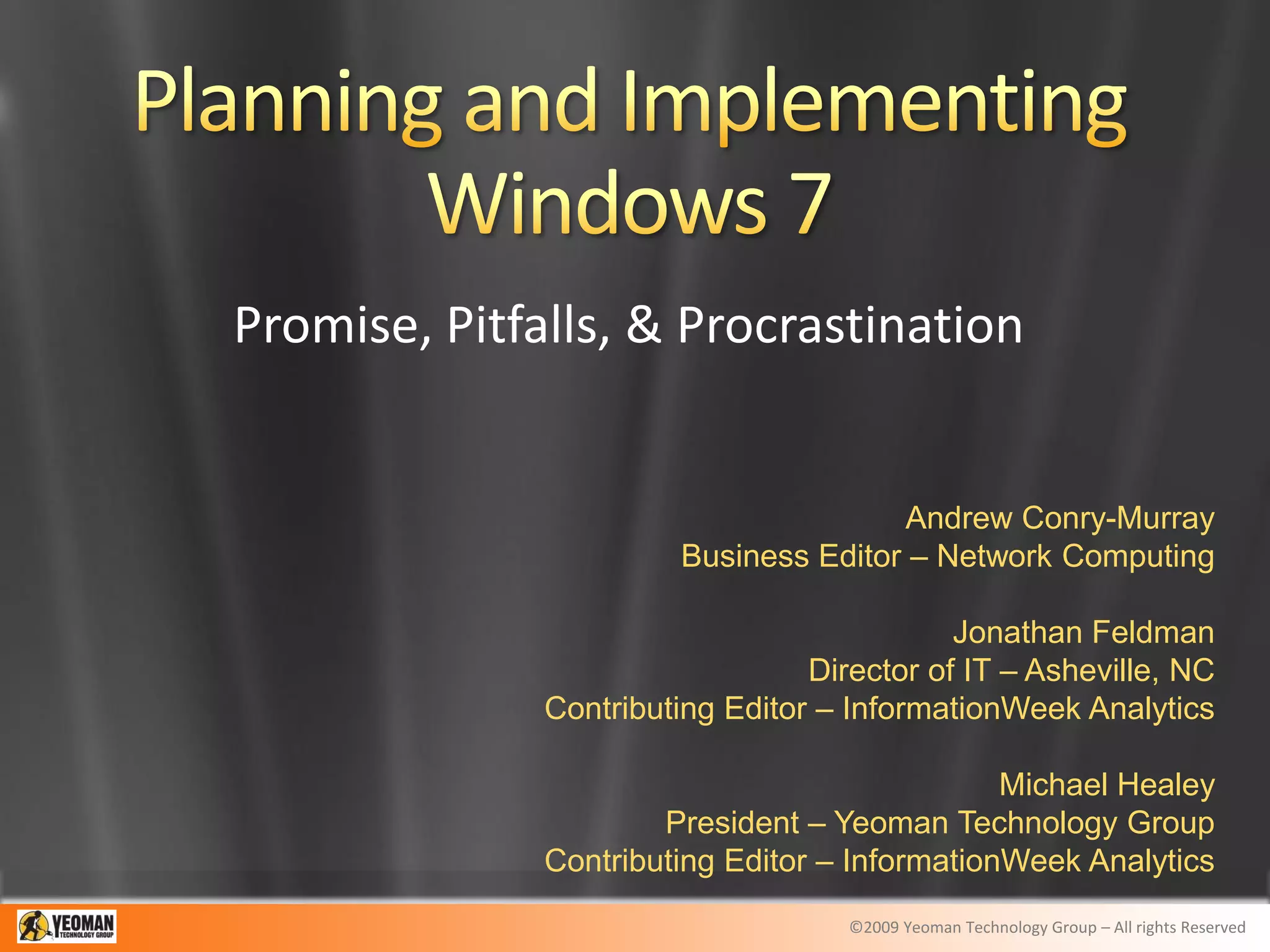 Planning and Implementing Windows 7

Promise, Pitfalls, & Procrastination

Andrew Conry-Murray
Business Editor – Network Computing

Jonathan Feldman
Director of IT – Asheville, NC
Contributing Editor – InformationWeek Analytics

Michael Healey
President – Yeoman Technology Group
Contributing Editor – InformationWeek Analytics

YEOMAN TECHNOLOGY GROUP

©2009 Yeoman Technology Group – All rights Reserved